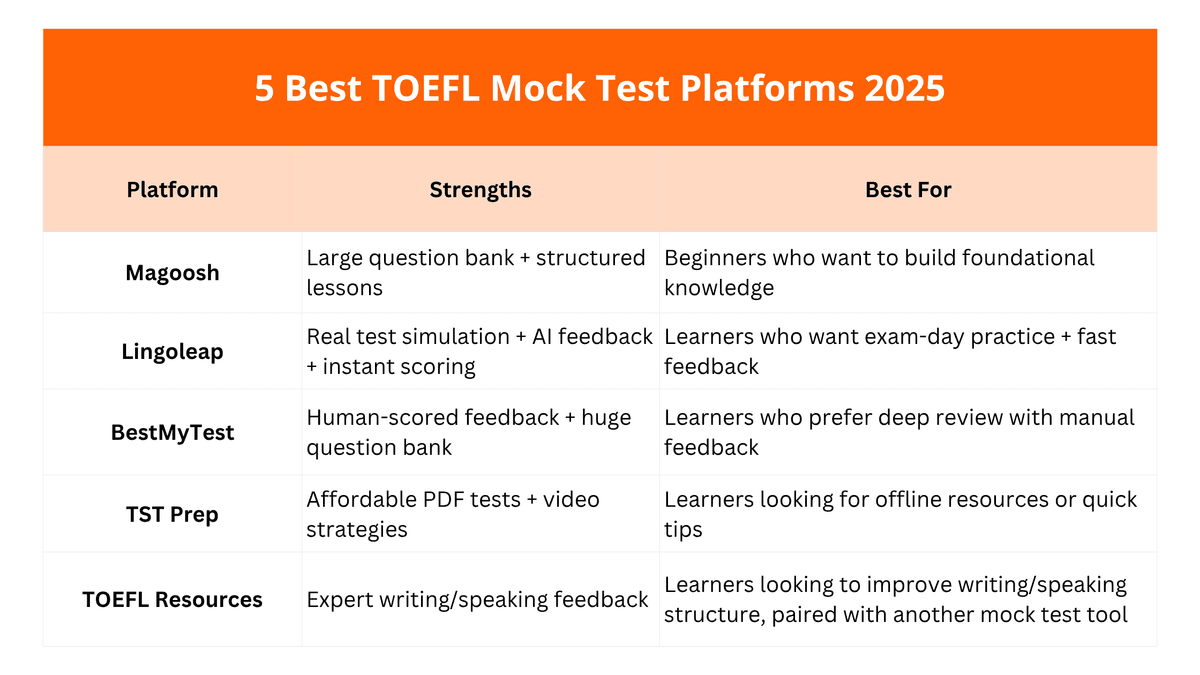 5 Best TOEFL Mock Test Platforms 2025

| Platform | Strengths | Best For |
|---|---|---|
| Magoosh | Large question bank + structured lessons | Beginners who want to build foundational knowledge |
| Lingoleap | Real test simulation + AI feedback + instant scoring | Learners who want exam-day practice + fast feedback |
| BestMyTest | Human-scored feedback + huge question bank | Learners who prefer deep review with manual feedback |
| TST Prep | Affordable PDF tests + video strategies | Learners looking for offline resources or quick tips |
| TOEFL Resources | Expert writing/speaking feedback | Learners looking to improve writing/speaking structure, paired with another mock test tool |